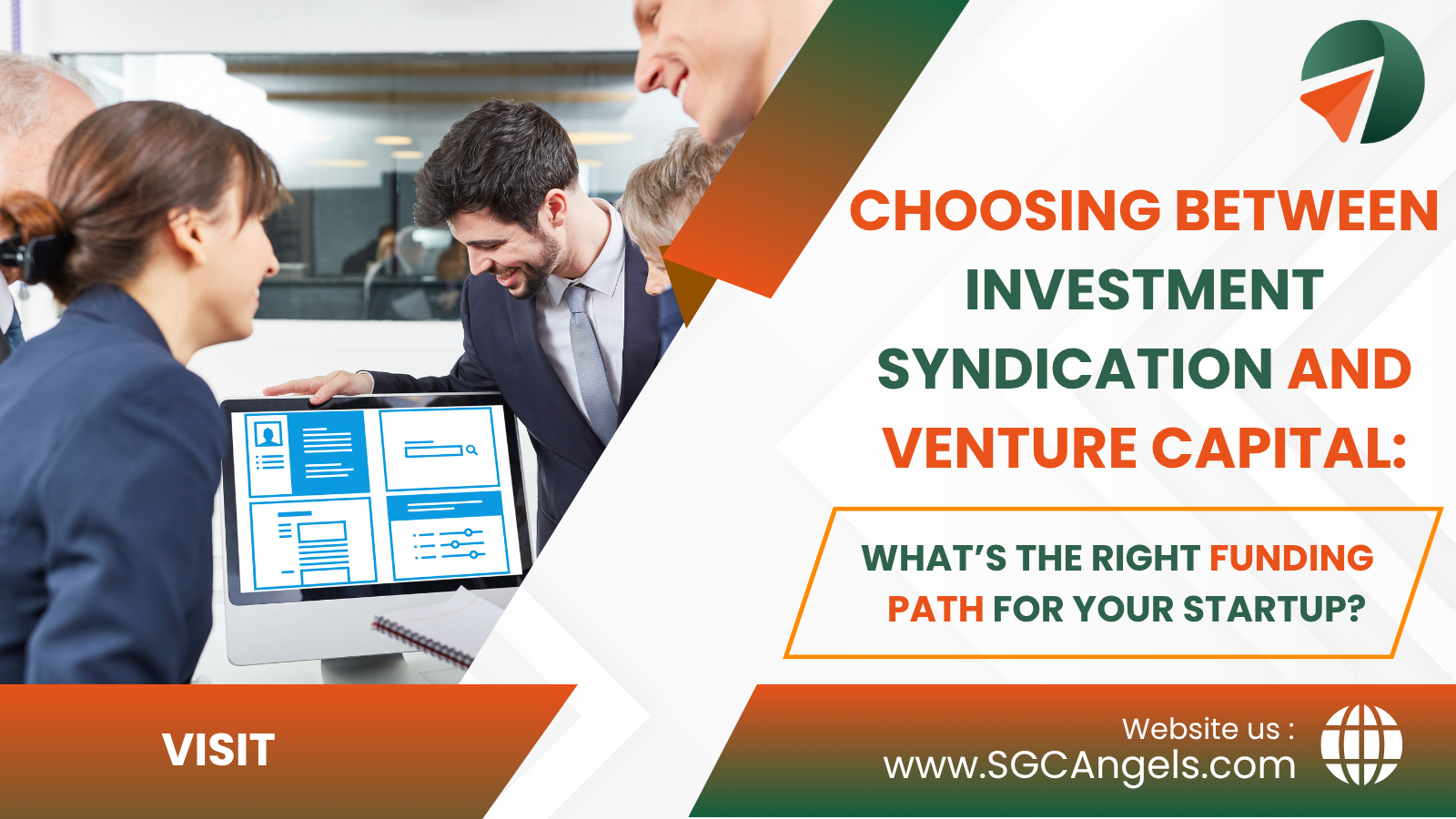 CHOOSING BETWEEN INVESTMENT SYNDICATION AND VENTURE CAPITAL:

WHAT'S THE RIGHT FUNDING PATH FOR YOUR STARTUP?

VISIT

Website us :
www.SGCAngels.com